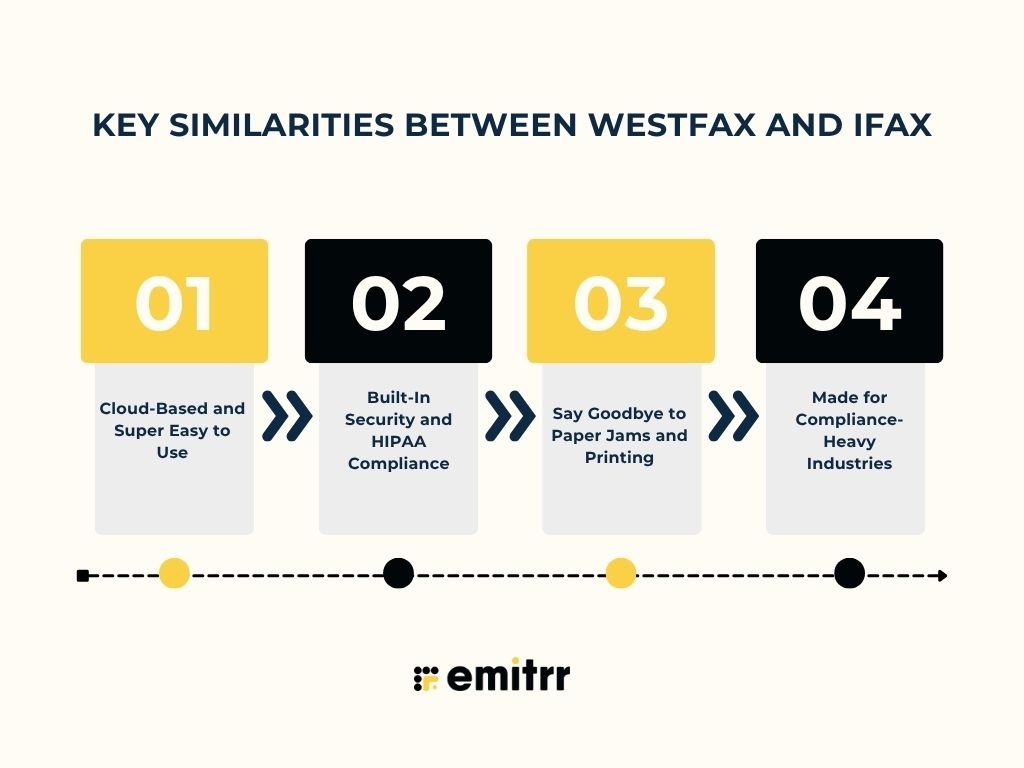 KEY SIMILARITIES BETWEEN WESTFAX AND IFAX

01
Cloud-Based and Super Easy to Use

02
Built-In Security and HIPAA Compliance

03
Say Goodbye to Paper Jams and Printing

04
Made for Compliance-Heavy Industries

emitrr